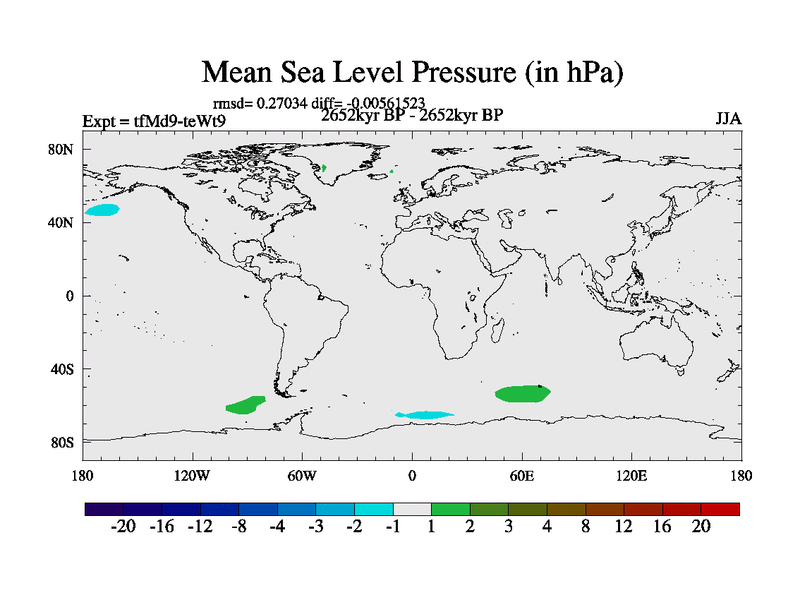 Mean Sea Level Pressure (in hPa)

rmsd= 0.27034 diff= -0.00561523

Expt = tfMd9-teWt9

2652kyr BP - 2652kyr BP

JJA

80N
40N
0
40S
80S

180 120W 60W 0 60E 120E 180

-20 -16 -12 -8 -4 -3 -2 -1 1 2 3 4 8 12 16 20